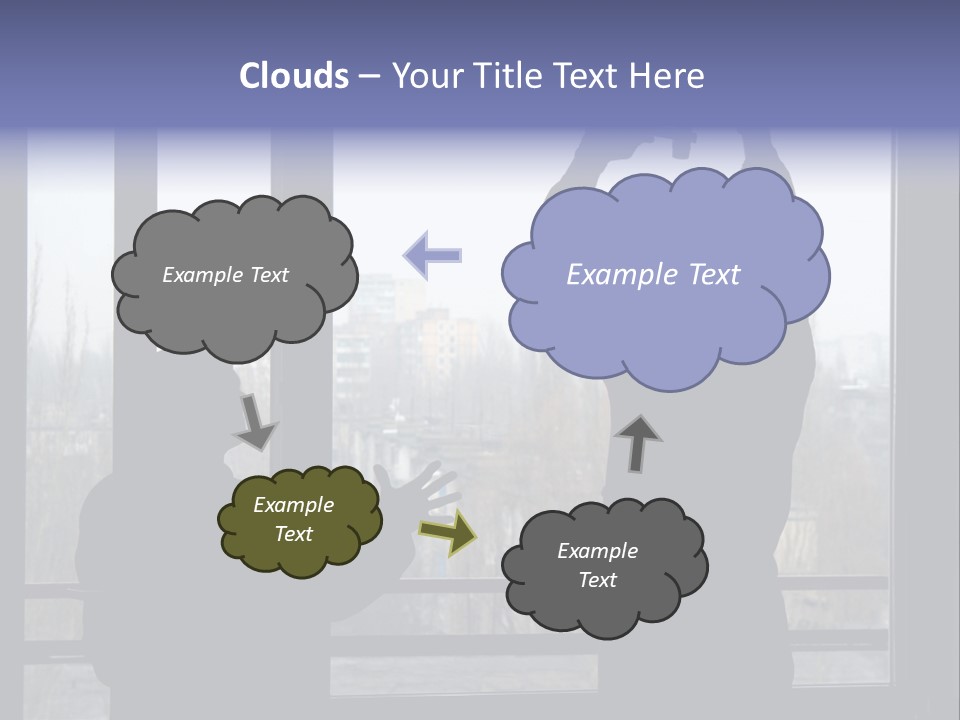 Clouds – Your Title Text Here

Example Text

Example Text

Example Text

Example Text